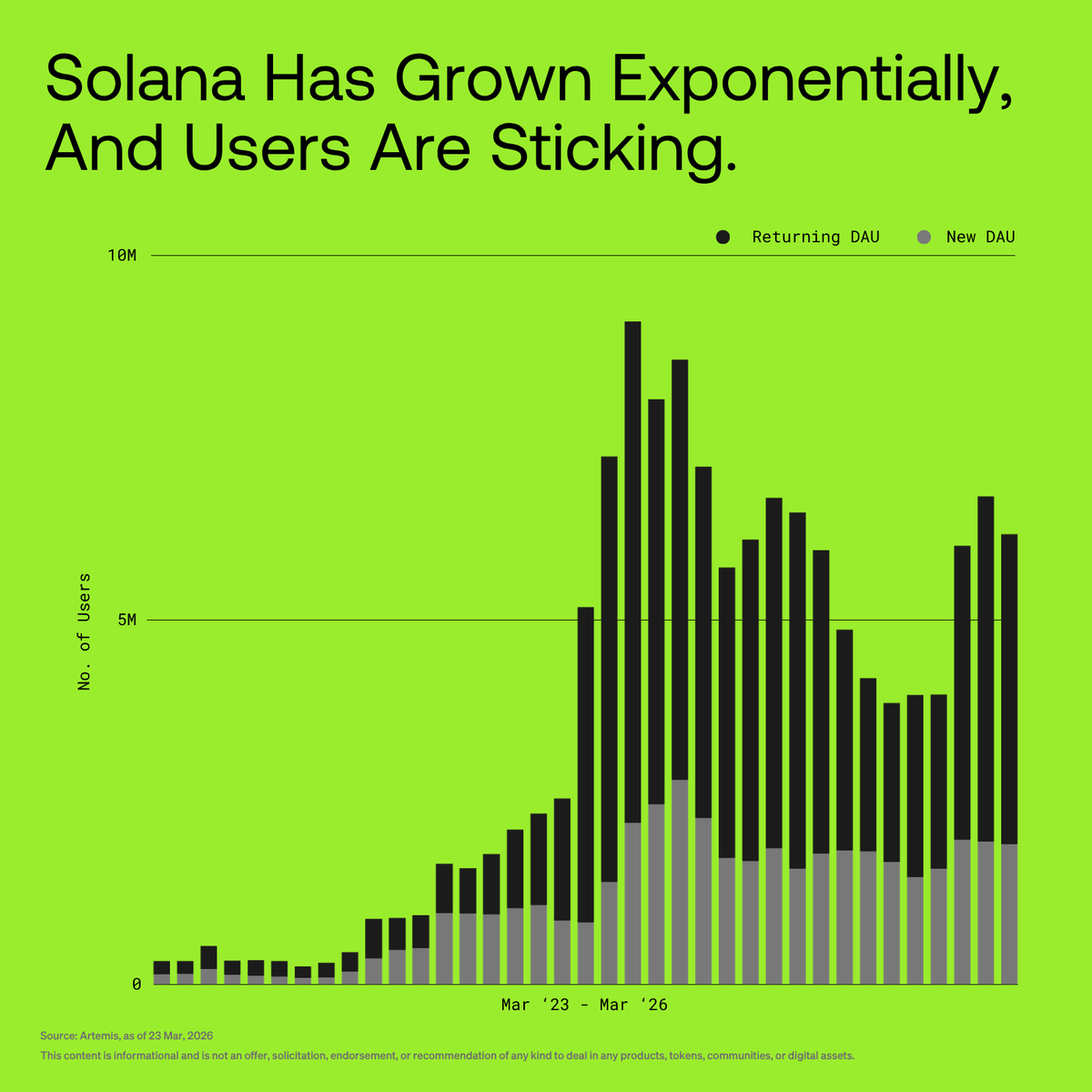 Solana Has Grown Exponentially, And Users Are Sticking.

Returning DAU New DAU

10M

5M

0

No. of Users

Mar ‘23 - Mar ‘26

Source: Artemis, as of 23 Mar, 2026

This content is informational and is not an offer, solicitation, endorsement, or recommendation of any kind to deal in any products, tokens, communities, or digital assets.